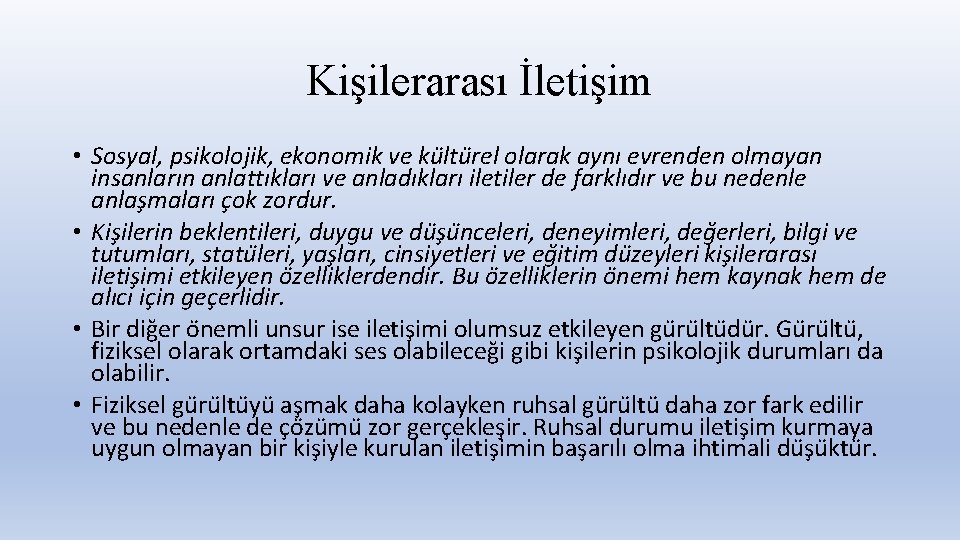 Kişilerarası İletişim

• Sosyal, psikolojik, ekonomik ve kültürel olarak aynı evrenden olmayan insanların anlattıkları ve anladıkları iletiler de farklıdır ve bu nedenle anlaşmaları çok zordur.
• Kişilerin beklentileri, duygu ve düşünceleri, deneyimleri, değerleri, bilgi ve tutumları, statüleri, yaşları, cinsiyetleri ve eğitim düzeyleri kişilerarası iletişimi etkileyen özelliklerdendir. Bu özelliklerin önemi hem kaynak hem de alıcı için geçerlidir.
• Bir diğer önemli unsur ise iletişimi olumsuz etkileyen gürültüdür. Gürültü, fiziksel olarak ortamdaki ses olabileceği gibi kişilerin psikolojik durumları da olabilir.
• Fiziksel gürültüyü aşmak daha kolayken ruhsal gürültü daha zor fark edilir ve bu nedenle de çözümü zor gerçekleşir. Ruhsal durumu iletişim kurmaya uygun olmayan bir kişiyle kurulan iletişimin başarılı olma ihtimali düşüktür.